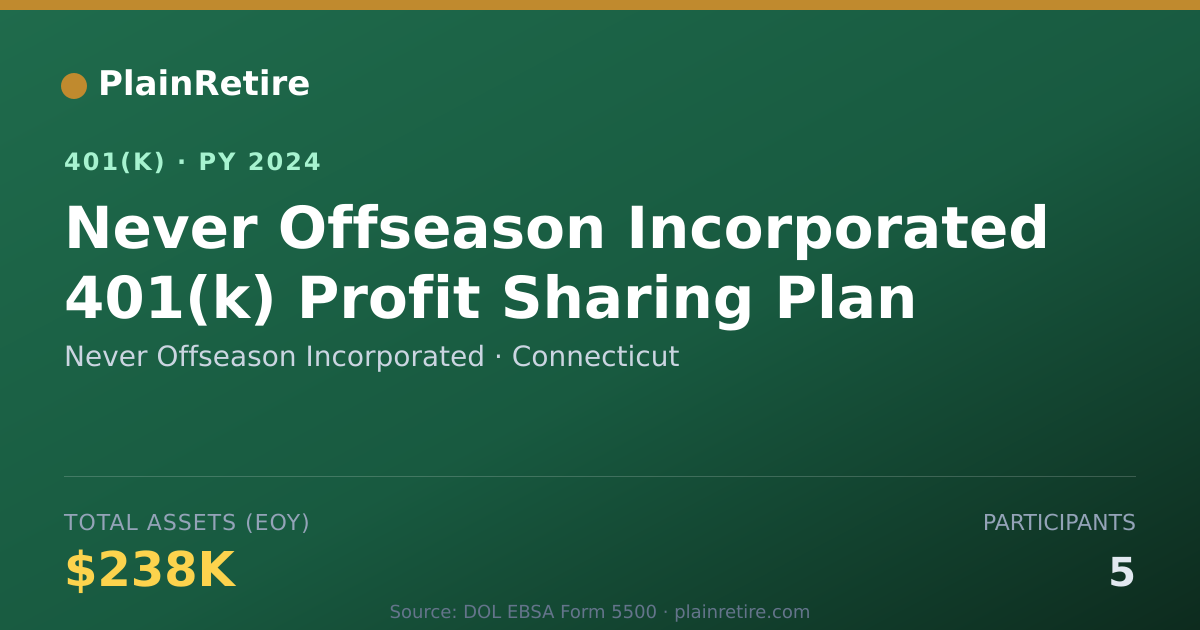 PlainRetire

401(K) · PY 2024

Never Offseason Incorporated 401(k) Profit Sharing Plan

Never Offseason Incorporated · Connecticut

TOTAL ASSETS (EOY)

$238K

PARTICIPANTS

5

Source: DOL EBSA Form 5500 · plainretire.com